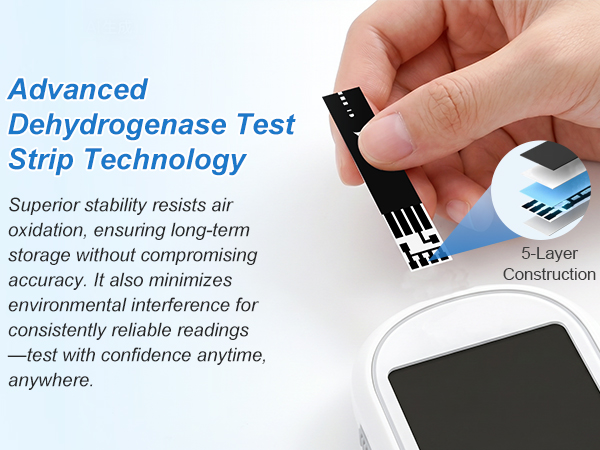 Advanced Dehydrogenase Test Strip Technology

Superior stability resists air oxidation, ensuring long-term storage without compromising accuracy. It also minimizes environmental interference for consistently reliable readings —test with confidence anytime, anywhere.

5-Layer Construction